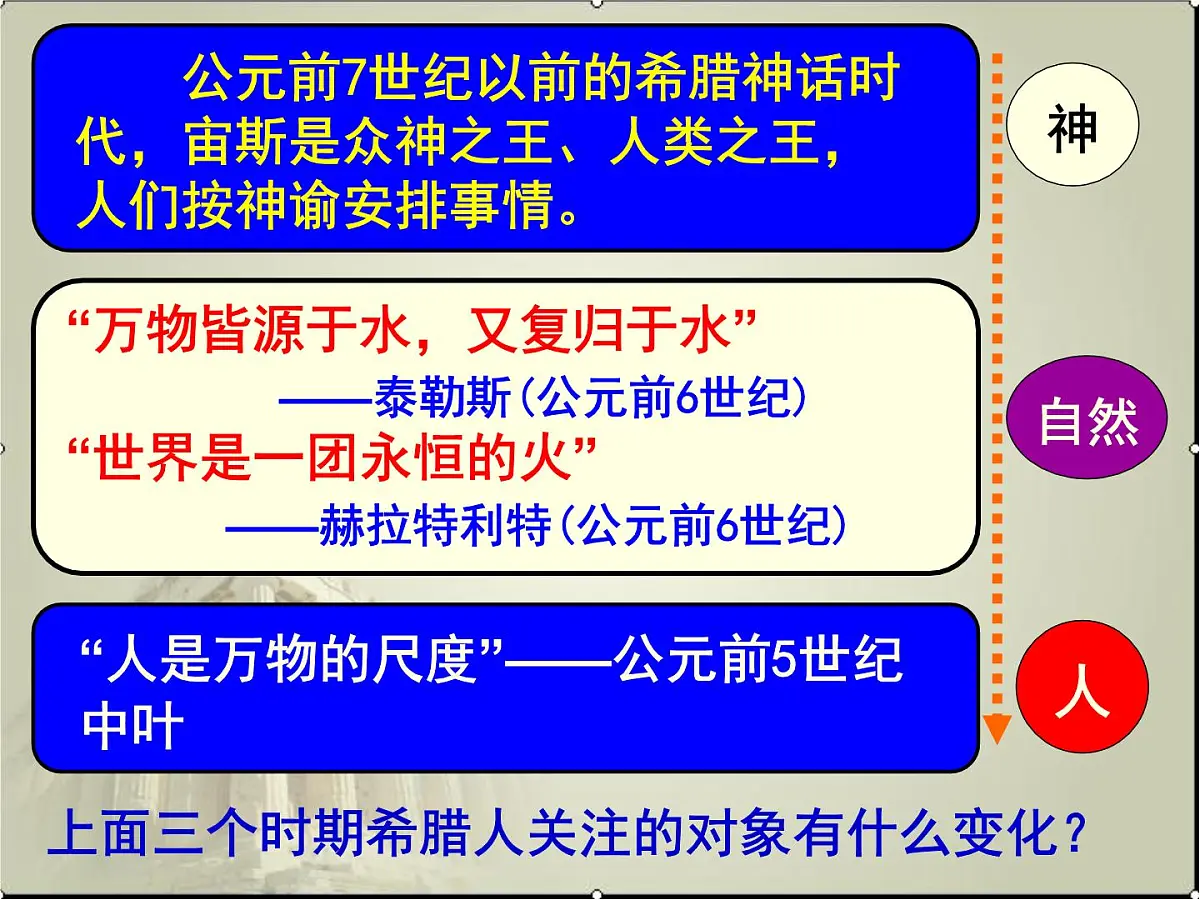 公元前7世纪以前的希腊神话时代，宙斯是众神之王、人类之王，人们按神谕安排事情。

神

“万物皆源于水，又复归于水”
——泰勒斯(公元前6世纪)
“世界是一团永恒的火”
——赫拉特利特(公元前6世纪)

自然

“人是万物的尺度”——公元前5世纪中叶

人

上面三个时期希腊人关注的对象有什么变化？